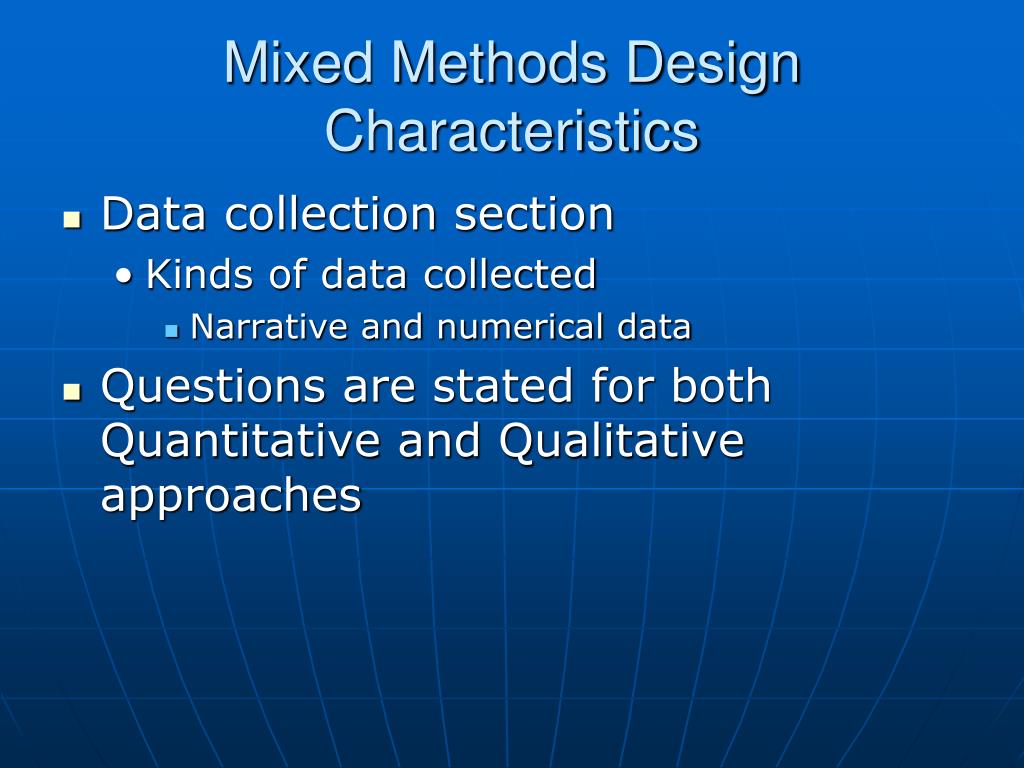 Mixed Methods Design Characteristics

- Data collection section
  - Kinds of data collected
    - Narrative and numerical data
- Questions are stated for both Quantitative and Qualitative approaches